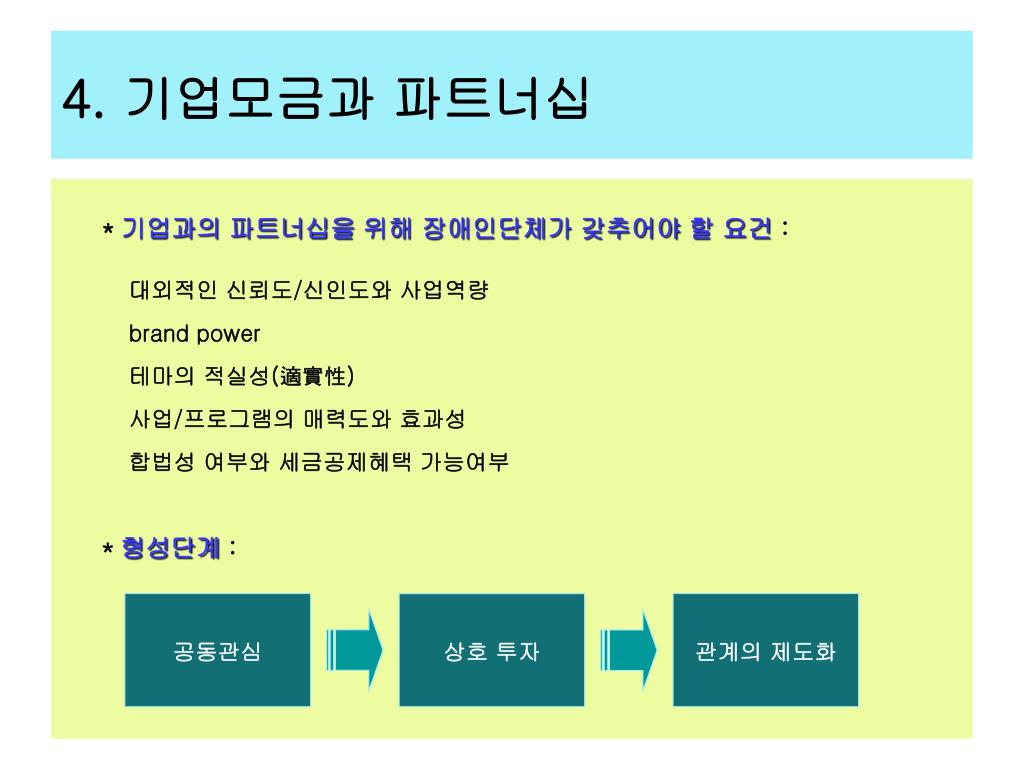 4. 기업모금과 파트너십

* 기업과의 파트너십을 위해 장애인단체가 갖추어야 할 요건 :

대외적인 신뢰도/신인도와 사업역량

brand power

테마의 적실성(適實性)

사업/프로그램의 매력도와 효과성

합법성 여부와 세금공제혜택 가능여부

* 형성단계 :

공동관심

상호 투자

관계의 제도화